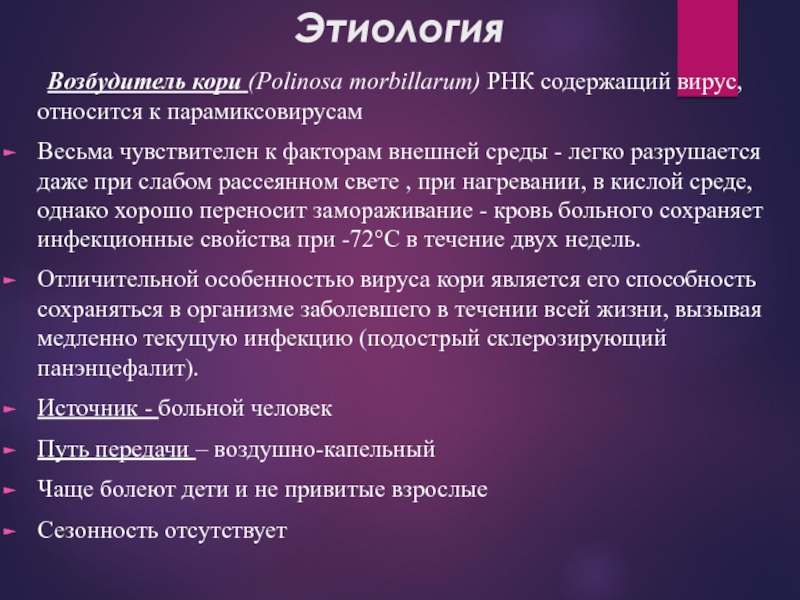 Этиология

Возбудитель кори (Polinosa morbillarum) РНК содержащий вирус, относится к парамиксовирусам

Весьма чувствителен к факторам внешней среды - легко разрушается даже при слабом рассеянном свете , при нагревании, в кислой среде, однако хорошо переносит замораживание - кровь больного сохраняет инфекционные свойства при -72°С в течение двух недель.

Отличительной особенностью вируса кори является его способность сохраняться в организме заболевшего в течении всей жизни, вызывая медленно текущую инфекцию (подострый склерозирующий панэнцефалит).

Источник - больной человек

Путь передачи – воздушно-капельный

Чаще болеют дети и не привитые взрослые

Сезонность отсутствует